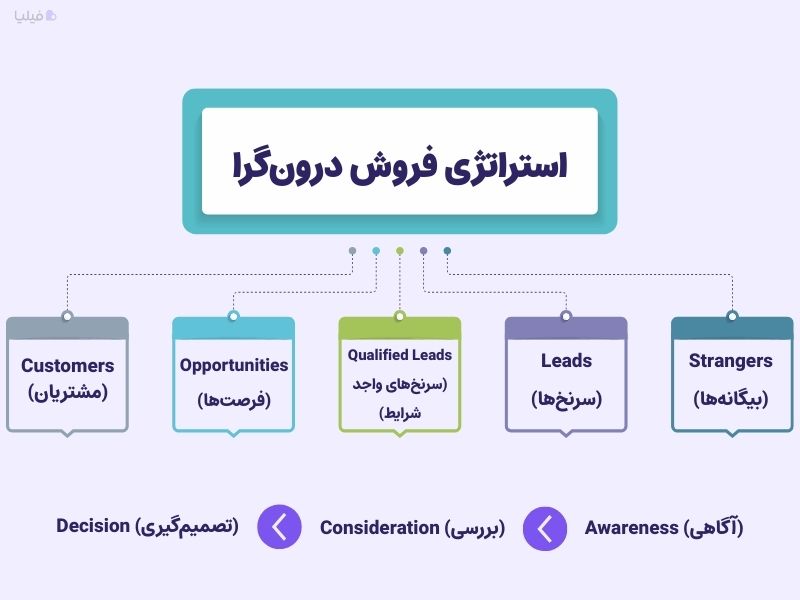 فیلیا

استراتژی فروش درون‌گرا

Strangers
(بیگانه‌ها)

Leads
(سرنخ‌ها)

Qualified Leads
(سرنخ‌های واجد شرایط)

Opportunities
(فرصت‌ها)

Customers
(مشتریان)

Awareness (آگاهی)

Consideration (بررسی)

Decision (تصمیم‌گیری)